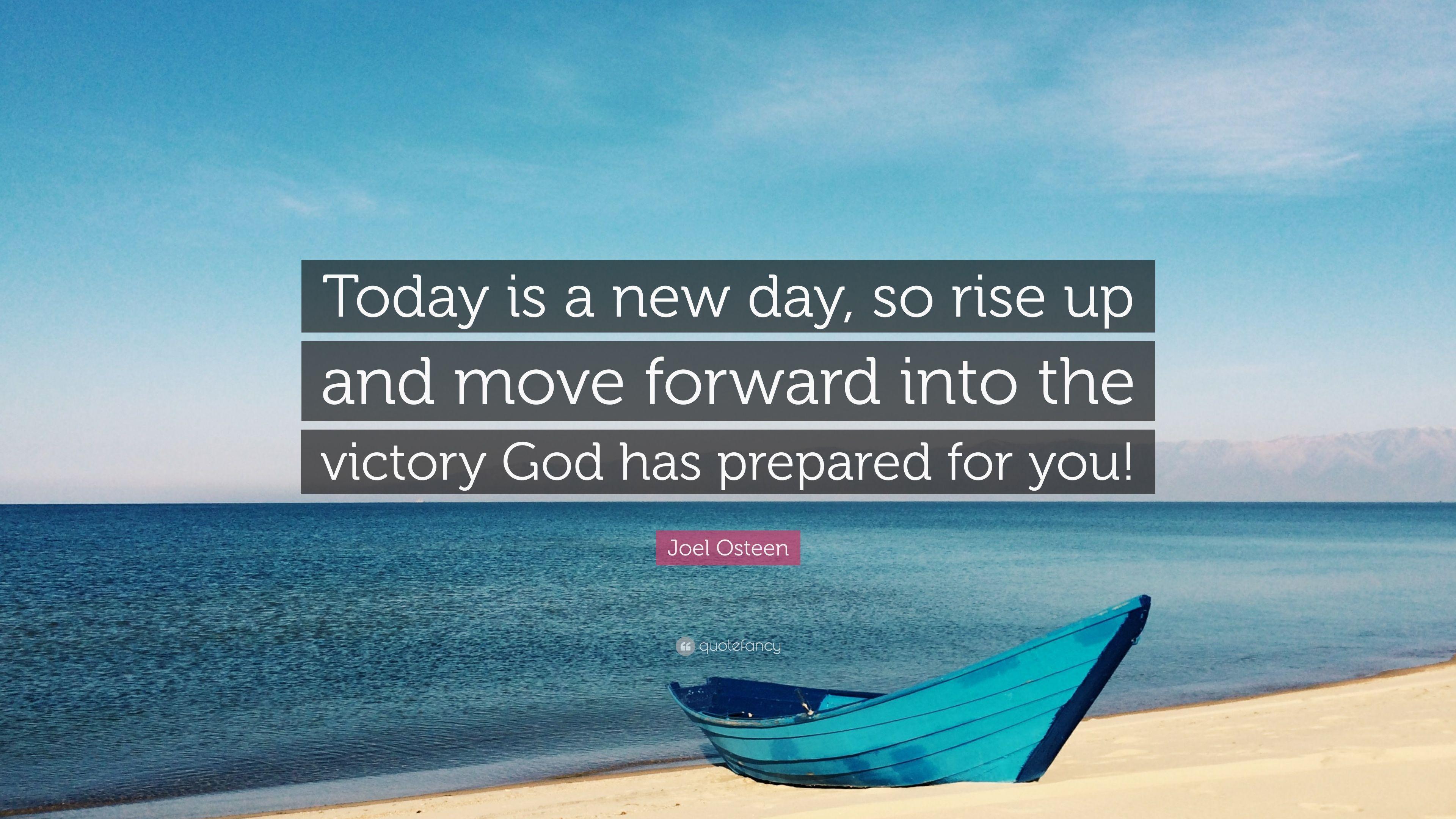 Today is a new day, so rise up and move forward into the victory God has prepared for you!

Joel Osteen

quotefancy